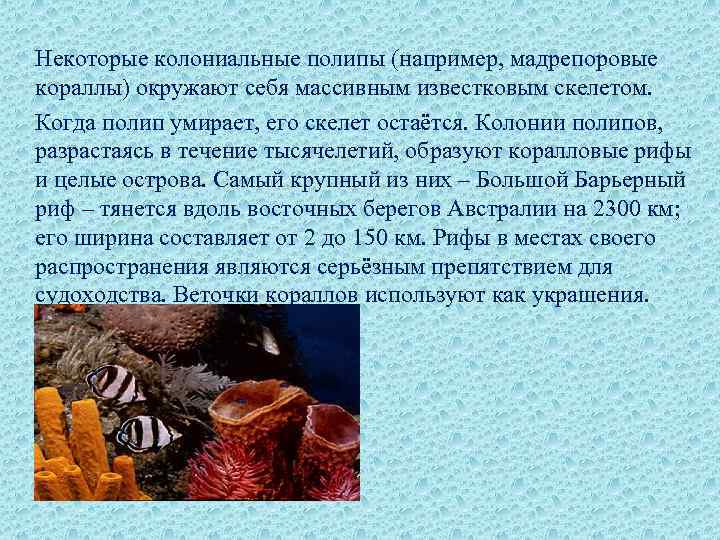 Некоторые колониальные полипы (например, мадрепоровые кораллы) окружают себя массивным известковым скелетом.

Когда полип умирает, его скелет остаётся. Колонии полипов, разрастаясь в течение тысячелетий, образуют коралловые рифы и целые острова. Самый крупный из них – Большой Барьерный риф – тянется вдоль восточных берегов Австралии на 2300 км; его ширина составляет от 2 до 150 км. Рифы в местах своего распространения являются серьёзным препятствием для судоходства. Веточки кораллов используют как украшения.